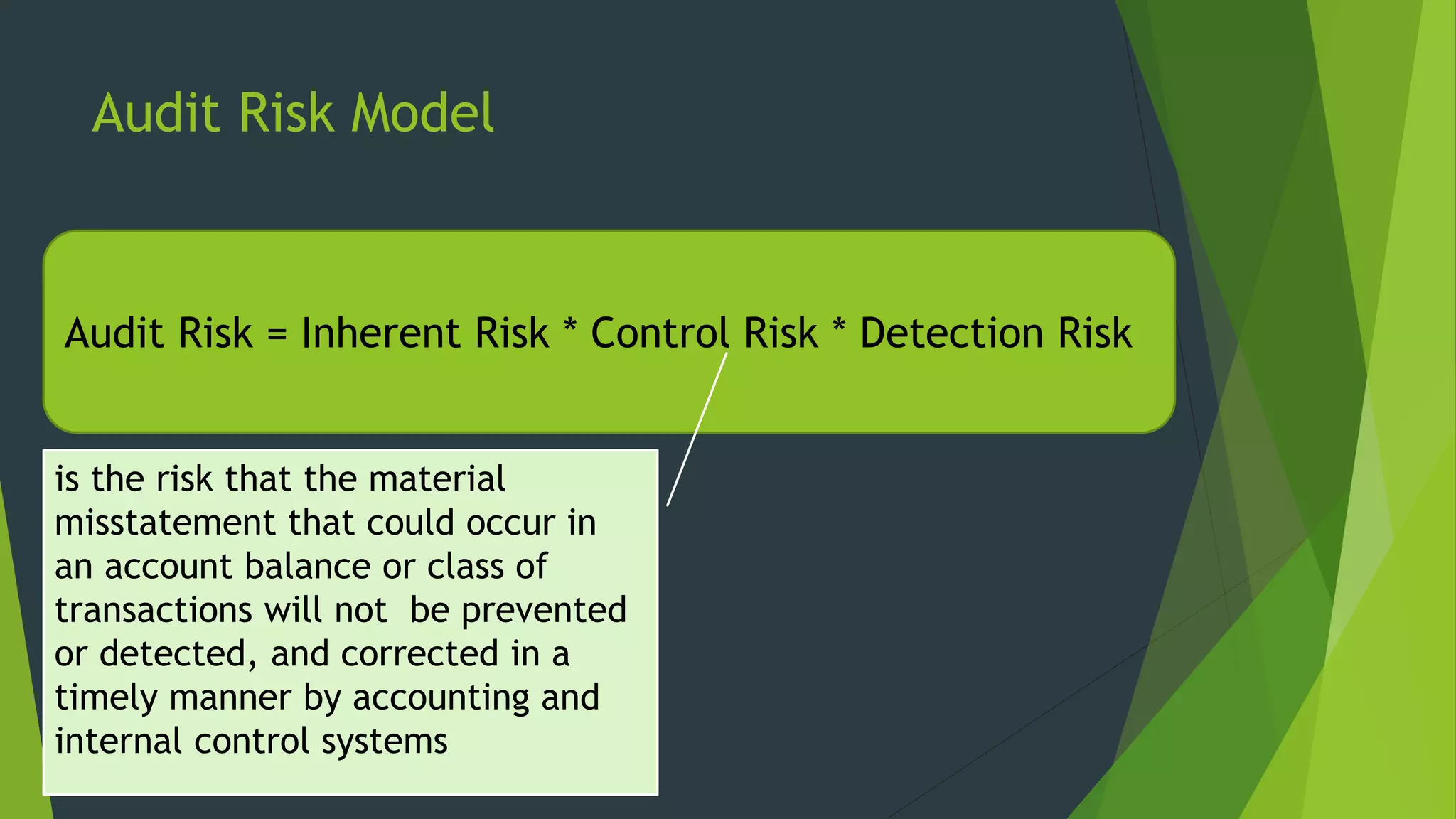 Audit Risk Model

Audit Risk = Inherent Risk * Control Risk * Detection Risk

is the risk that the material misstatement that could occur in an account balance or class of transactions will not  be prevented or detected, and corrected in a timely manner by accounting and internal control systems